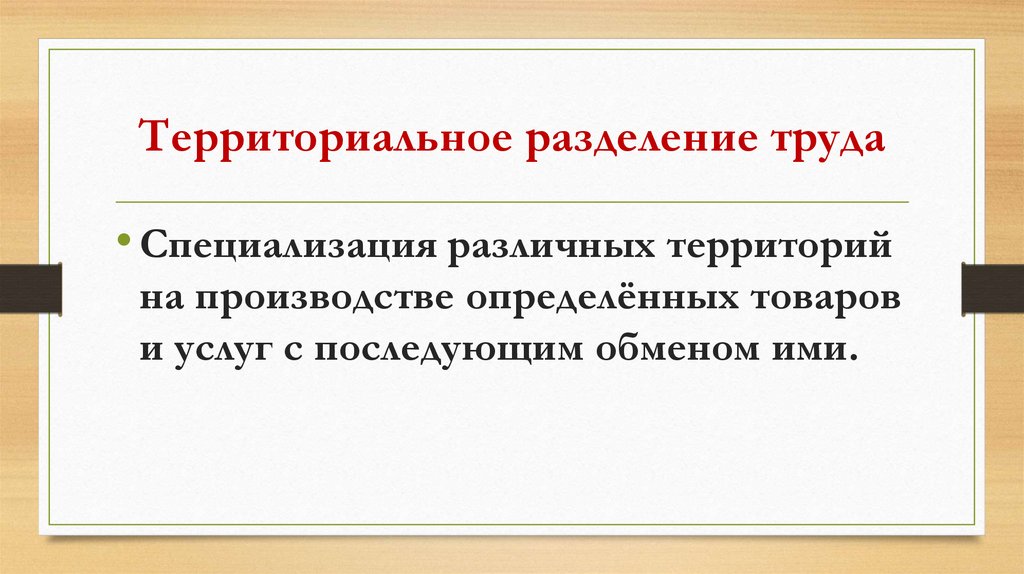 Территориальное разделение труда

• Специализация различных территорий на производстве определённых товаров и услуг с последующим обменом ими.